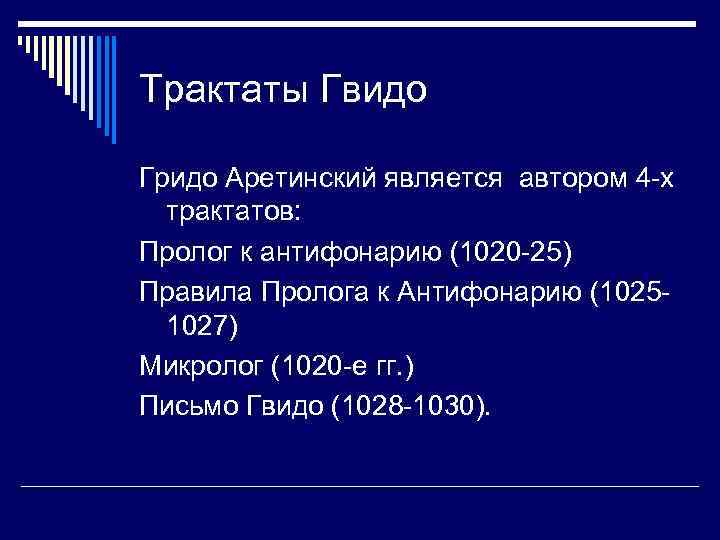 Трактаты Гвидо

Гридо Аретинский является автором 4-х трактатов:

Пролог к антифонарию (1020-25)

Правила Пролога к Антифонарию (1025-1027)

Микролог (1020-е гг.)

Письмо Гвидо (1028-1030).